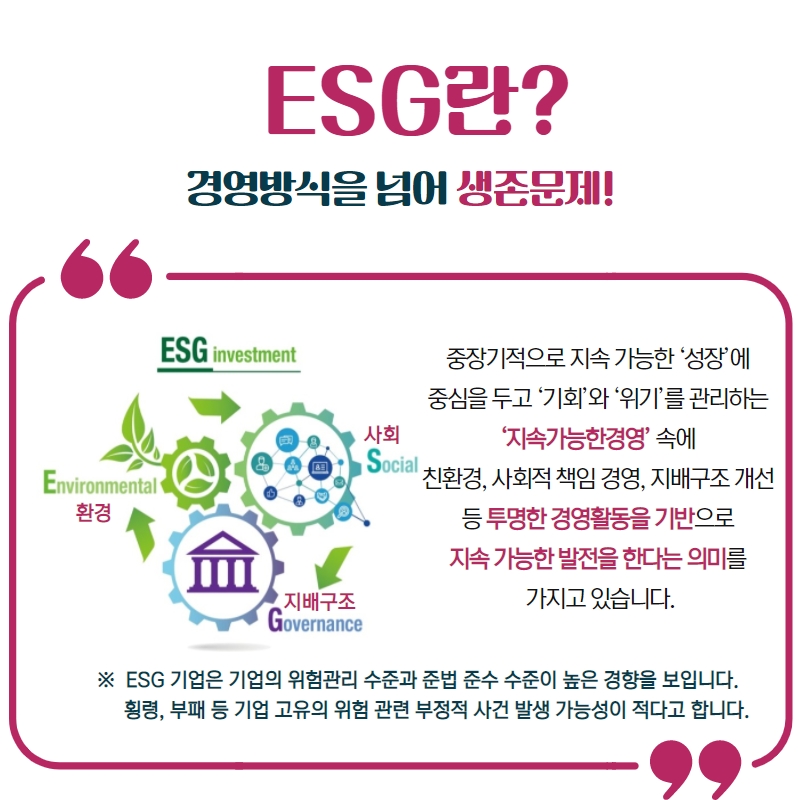 ESG란?

경영방식을 넘어 생존문제!

ESG investment

Environmental
환경

사회
Social

지배구조
Governance

중장기적으로 지속 가능한 '성장'에 중심을 두고 '기회'와 '위기'를 관리하는 '지속가능한경영' 속에 친환경, 사회적 책임 경영, 지배구조 개선 등 투명한 경영활동을 기반으로 지속 가능한 발전을 한다는 의미를 가지고 있습니다.

※ ESG 기업은 기업의 위험관리 수준과 준법 준수 수준이 높은 경향을 보입니다. 횡령, 부패 등 기업 고유의 위험 관련 부정적 사건 발생 가능성이 적다고 합니다.